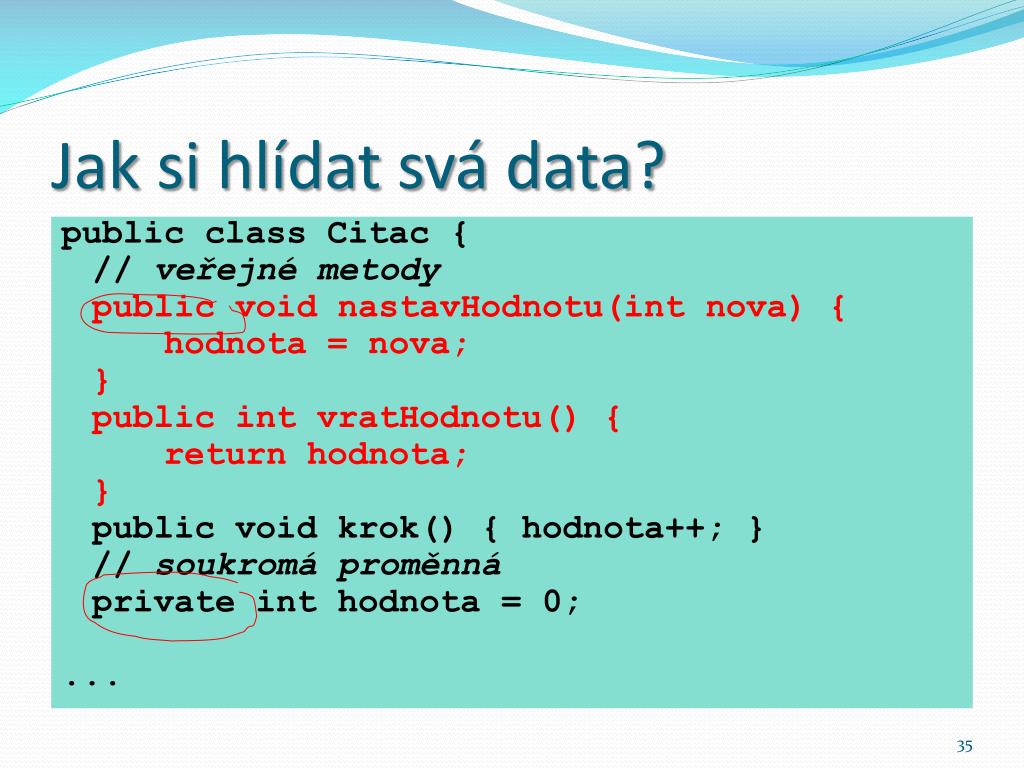 Jak si hlídat svá data?

public class Citac {
  // veřejné metody
  public void nastavHodnotu(int nova) {
      hodnota = nova;
  }
  public int vratHodnotu() {
      return hodnota;
  }
  public void krok() { hodnota++; }
  // soukromá proměnná
  private int hodnota = 0;

...

35